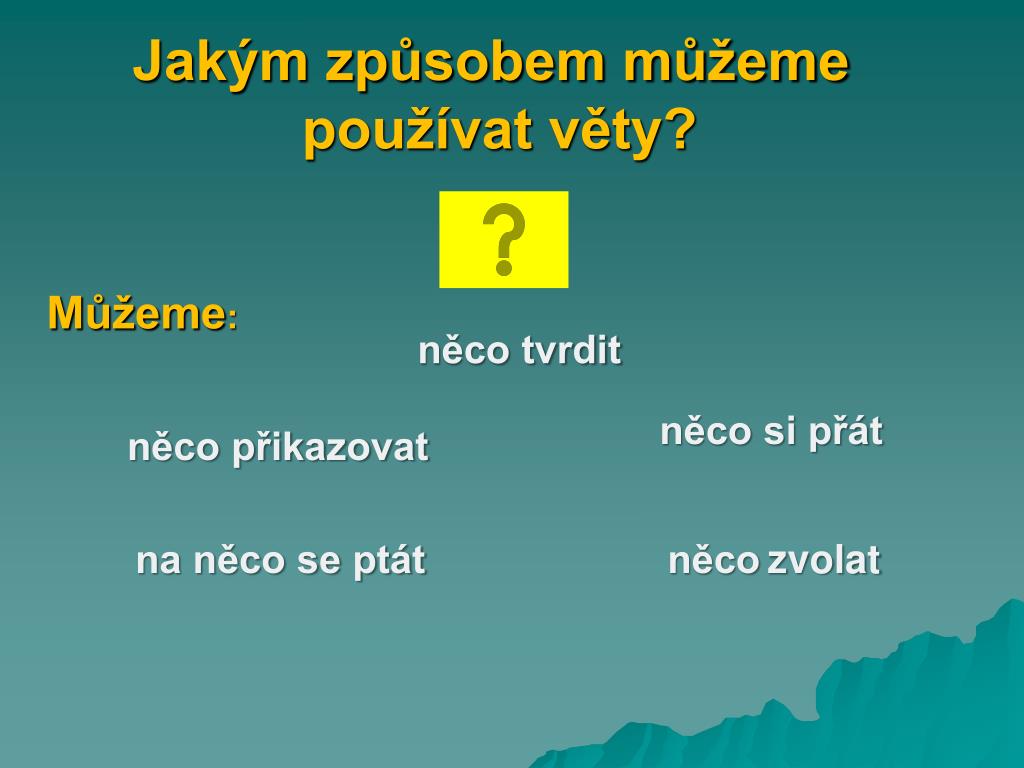 Jakým způsobem můžeme používat věty?

?

Můžeme:

něco tvrdit

něco přikazovat

něco si přát

na něco se ptát

něco zvolat